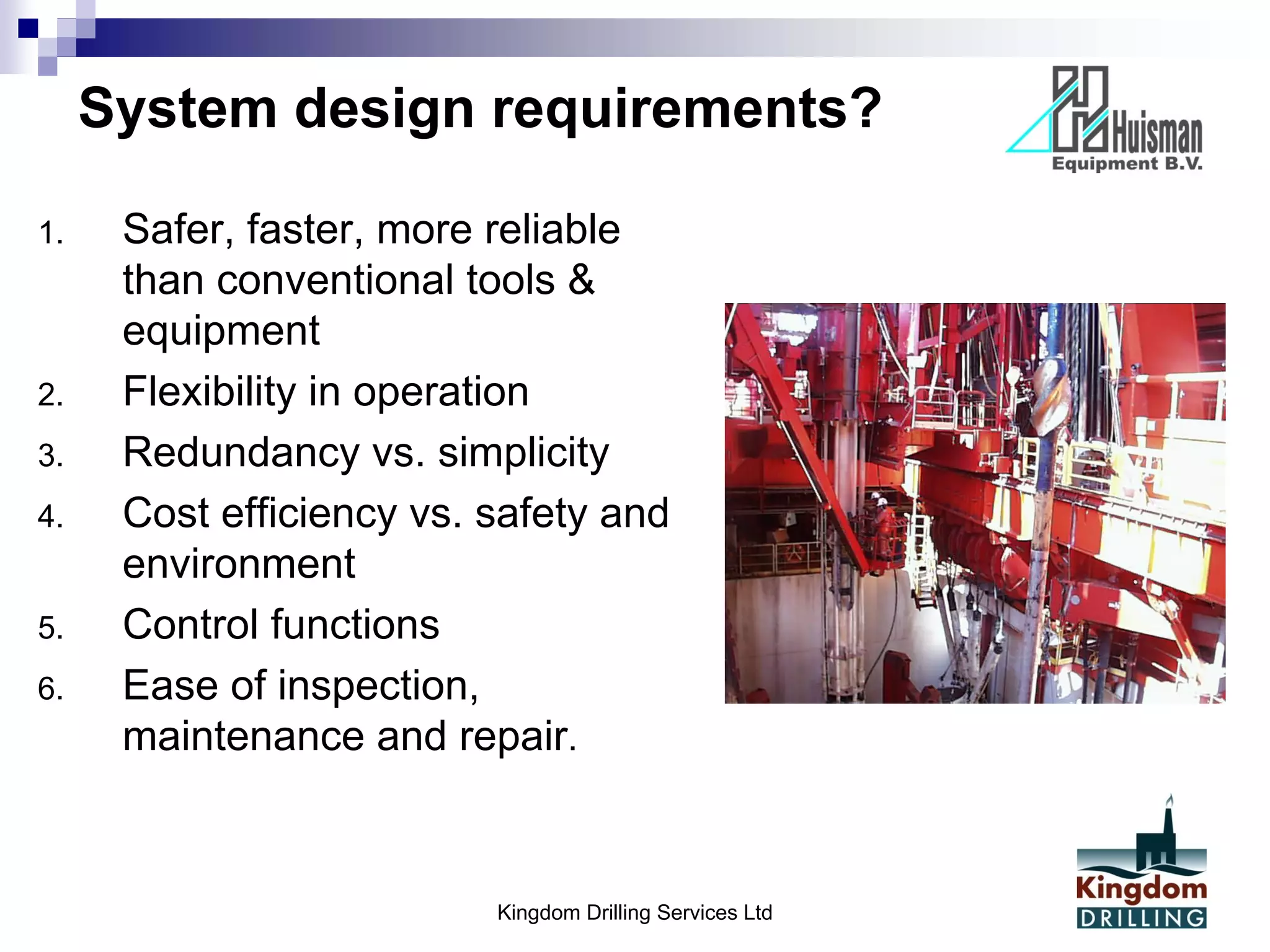 System design requirements?

Huisman
Equipment B.V.

1. Safer, faster, more reliable than conventional tools & equipment
2. Flexibility in operation
3. Redundancy vs. simplicity
4. Cost efficiency vs. safety and environment
5. Control functions
6. Ease of inspection, maintenance and repair.

Kingdom Drilling Services Ltd

Kingdom
DRILLING